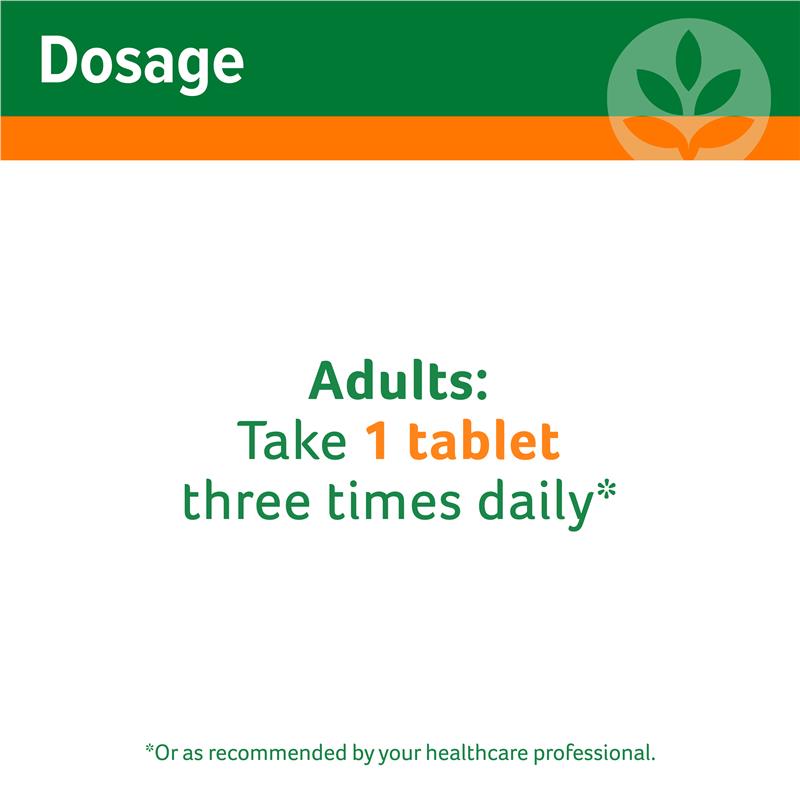 Dosage

Adults:
Take 1 tablet
three times daily*

*Or as recommended by your healthcare professional.